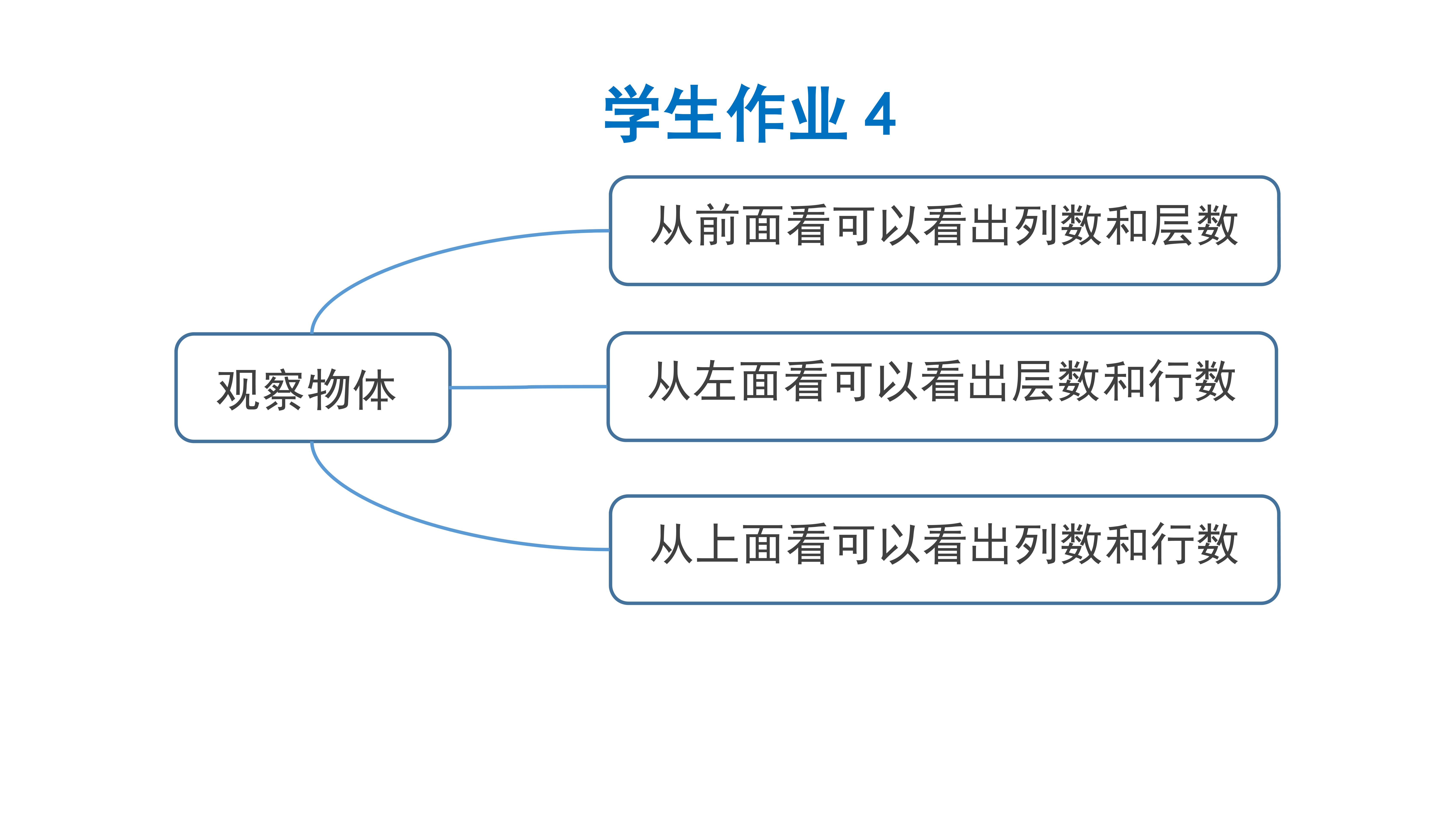 学生作业4

观察物体

从前面看可以看出列数和层数

从左面看可以看出层数和行数

从上面看可以看出列数和行数